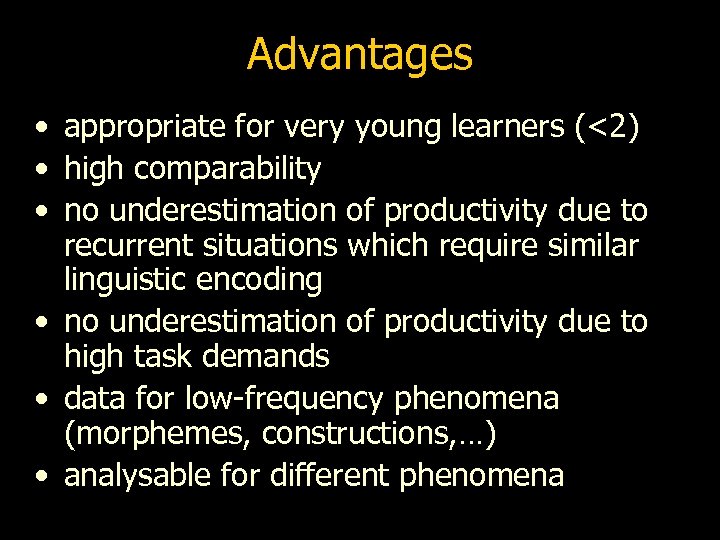 Advantages

• appropriate for very young learners (<2)
• high comparability
• no underestimation of productivity due to recurrent situations which require similar linguistic encoding
• no underestimation of productivity due to high task demands
• data for low-frequency phenomena (morphemes, constructions,…)
• analysable for different phenomena